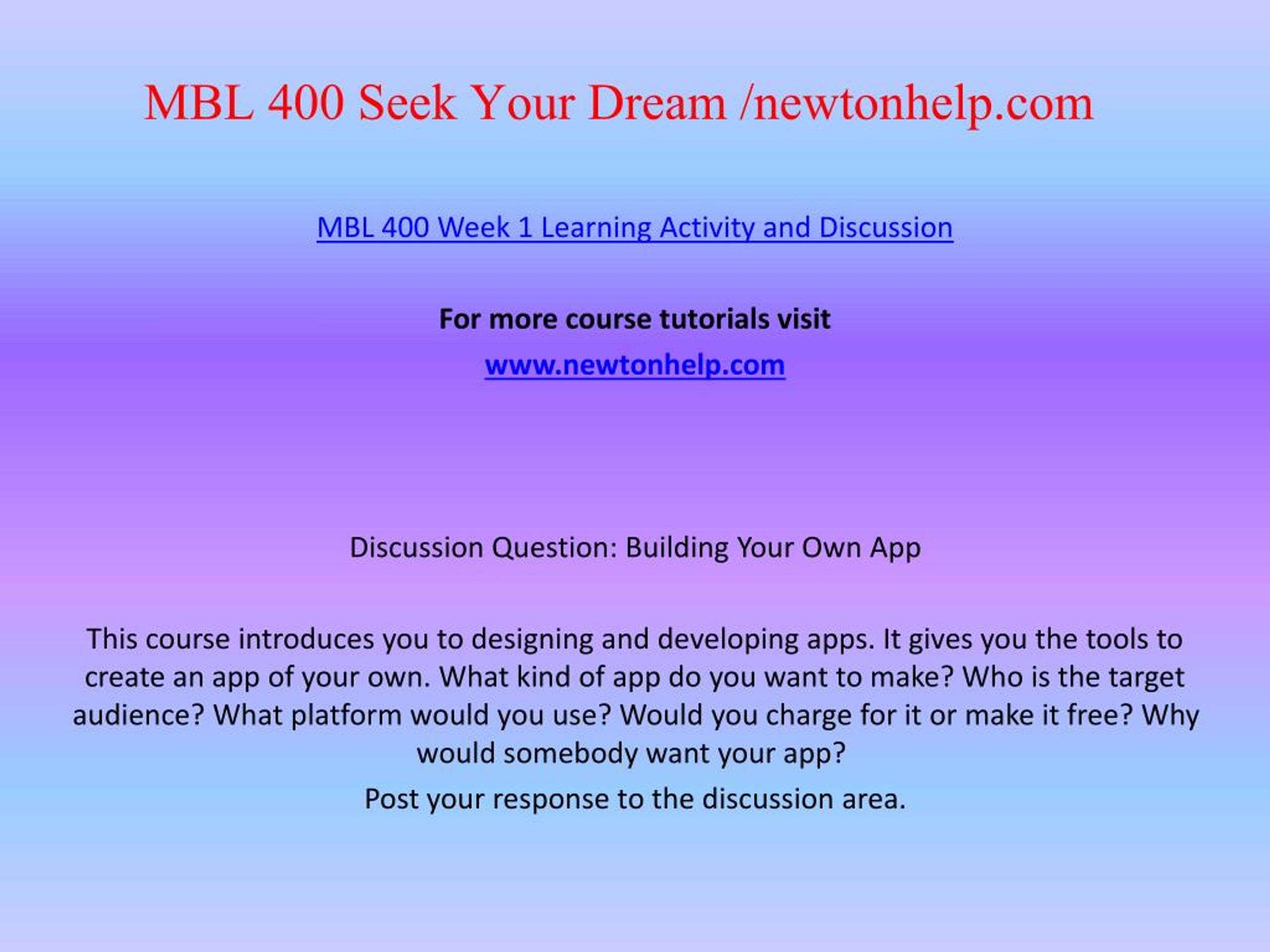 MBL 400 Seek Your Dream /newtonhelp.com

MBL 400 Week 1 Learning Activity and Discussion

For more course tutorials visit

www.newtonhelp.com

Discussion Question: Building Your Own App

This course introduces you to designing and developing apps. It gives you the tools to create an app of your own. What kind of app do you want to make? Who is the target audience? What platform would you use? Would you charge for it or make it free? Why would somebody want your app?

Post your response to the discussion area.